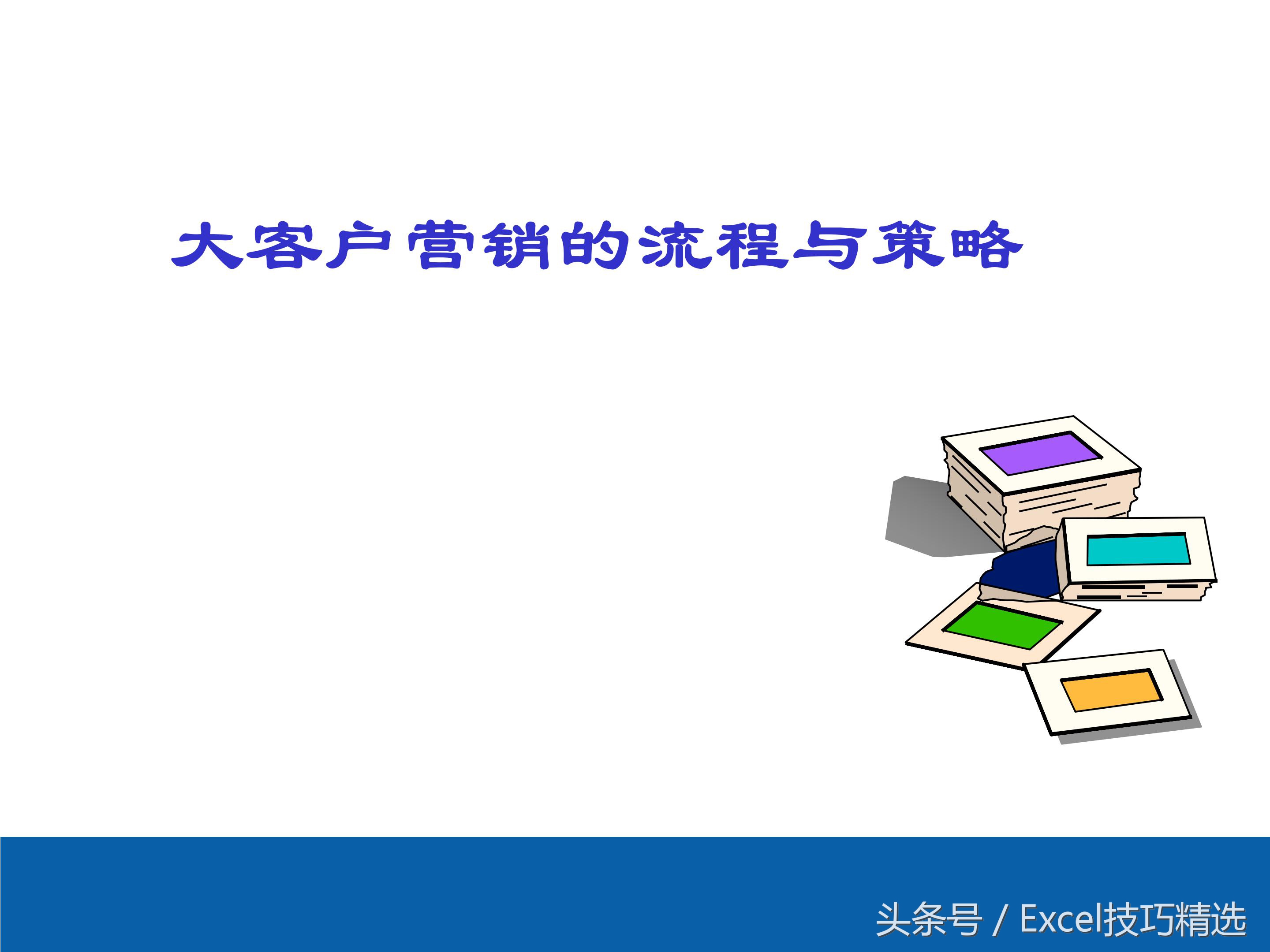 大客户营销的流程与策略

头条号 / Excel技巧精选